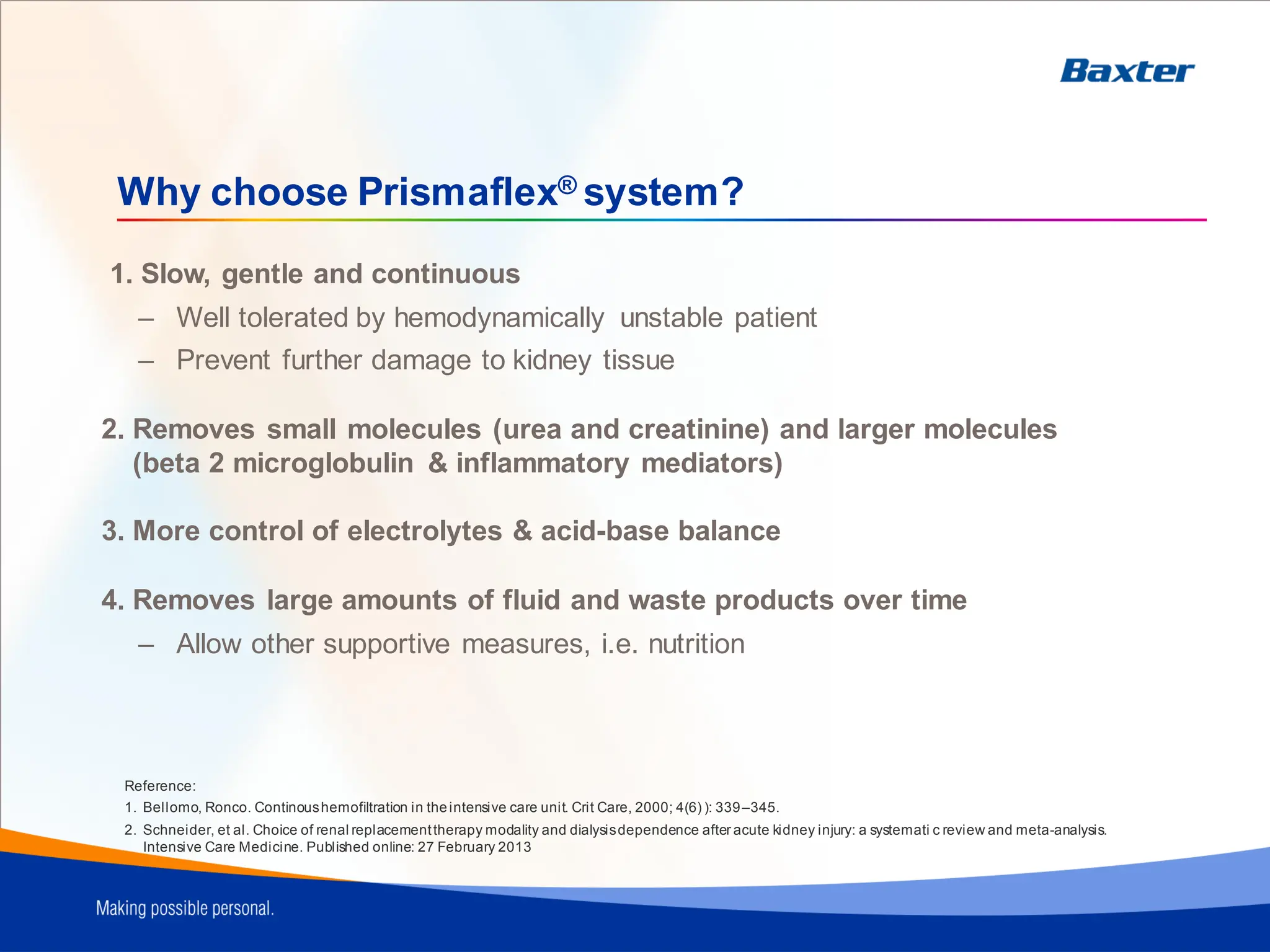 Baxter

Why choose Prismaflex® system?

1. Slow, gentle and continuous
– Well tolerated by hemodynamically unstable patient
– Prevent further damage to kidney tissue

2. Removes small molecules (urea and creatinine) and larger molecules (beta 2 microglobulin & inflammatory mediators)

3. More control of electrolytes & acid-base balance

4. Removes large amounts of fluid and waste products over time
– Allow other supportive measures, i.e. nutrition

Reference:
1. Bellomo, Ronco. Continous hemofiltration in the intensive care unit. Crit Care, 2000; 4(6) ): 339–345.
2. Schneider, et al. Choice of renal replacement therapy modality and dialysis dependence after acute kidney injury: a systemati c review and meta-analysis. Intensive Care Medicine. Published online: 27 February 2013

Making possible personal.